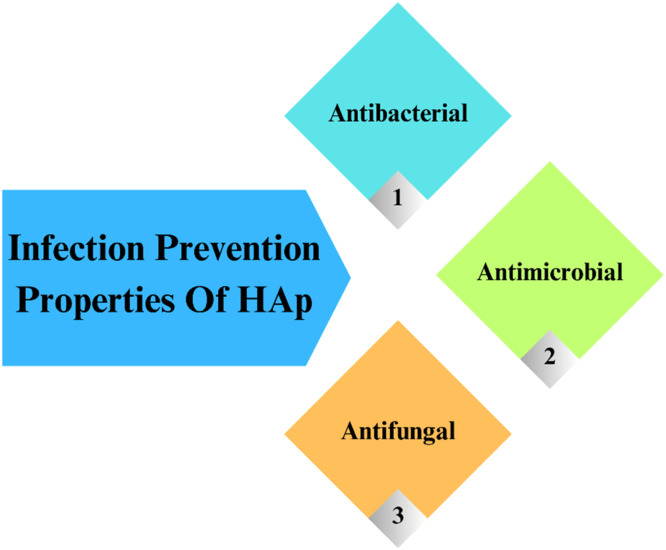 Infection Prevention Properties Of HAp

Antibacterial

1

Antimicrobial

2

Antifungal

3